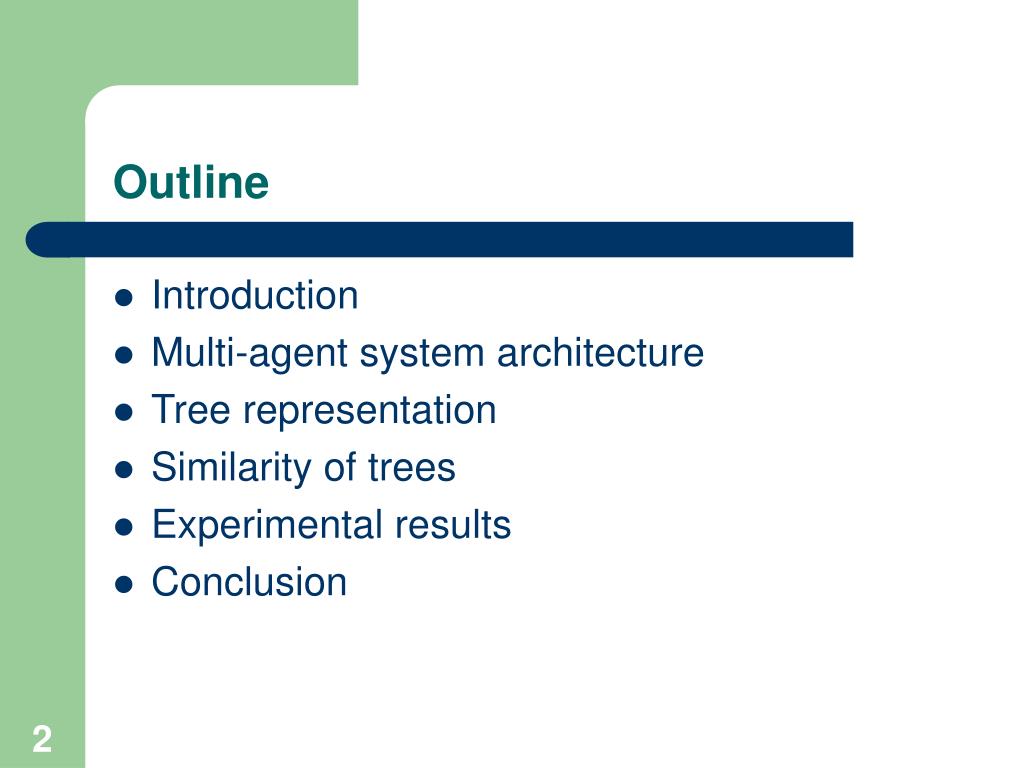 Outline

- Introduction
- Multi-agent system architecture
- Tree representation
- Similarity of trees
- Experimental results
- Conclusion

2